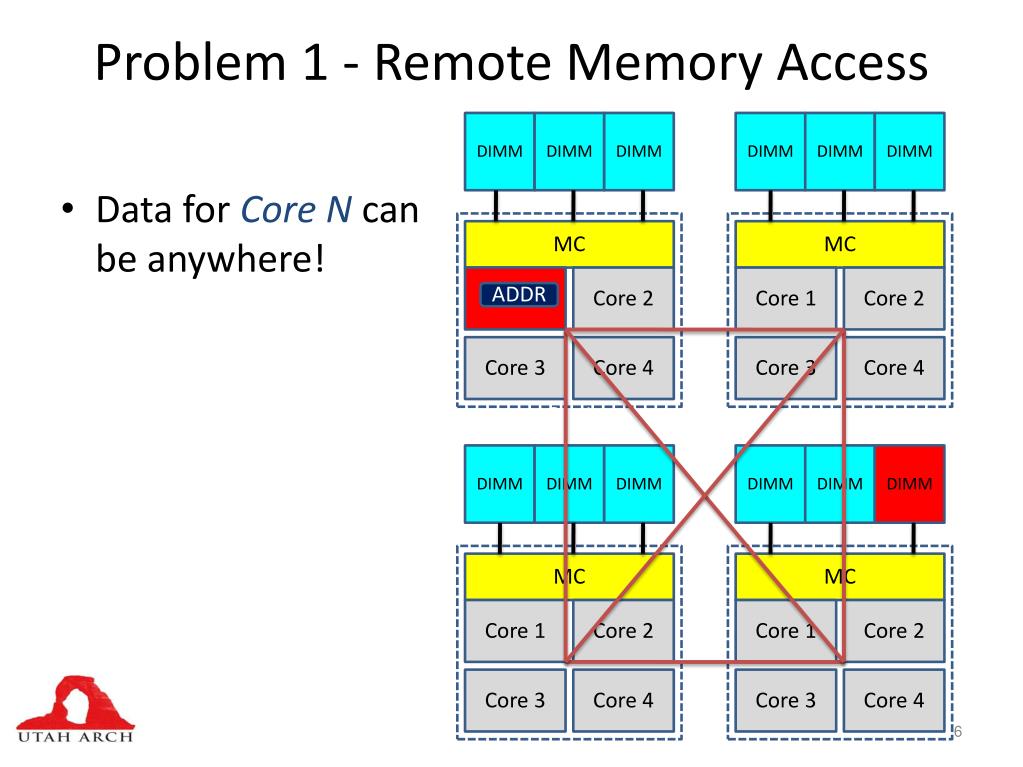 Problem 1 - Remote Memory Access

• Data for Core N can be anywhere!

DIMM DIMM DIMM
MC
ADDR Core 2
Core 3 Core 4

DIMM DIMM DIMM
MC
Core 1 Core 2
Core 3 Core 4

DIMM DIMM DIMM
MC
Core 1 Core 2
Core 3 Core 4

DIMM DIMM DIMM
MC
Core 1 Core 2
Core 3 Core 4

UTAH ARCH

6